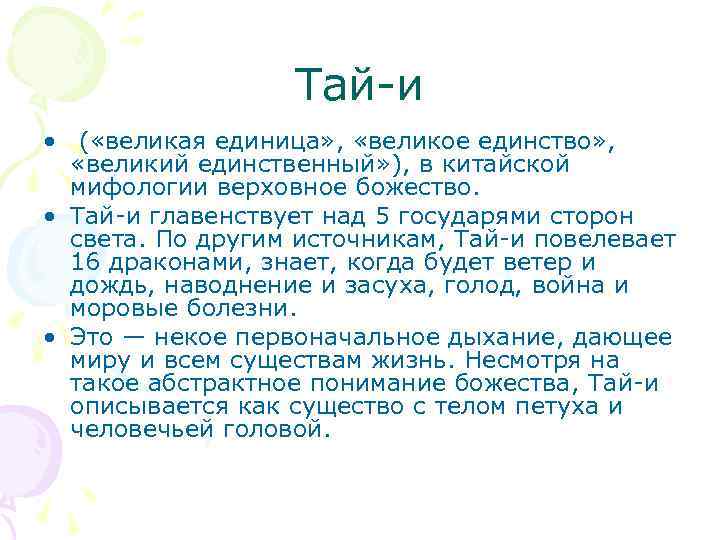 Тай-и

• («великая единица», «великое единство», «великий единственный»), в китайской мифологии верховное божество.

• Тай-и главенствует над 5 государями сторон света. По другим источникам, Тай-и повелевает 16 драконами, знает, когда будет ветер и дождь, наводнение и засуха, голод, война и моровые болезни.

• Это — некое первоначальное дыхание, дающее миру и всем существам жизнь. Несмотря на такое абстрактное понимание божества, Тай-и описывается как существо с телом петуха и человечьей головой.